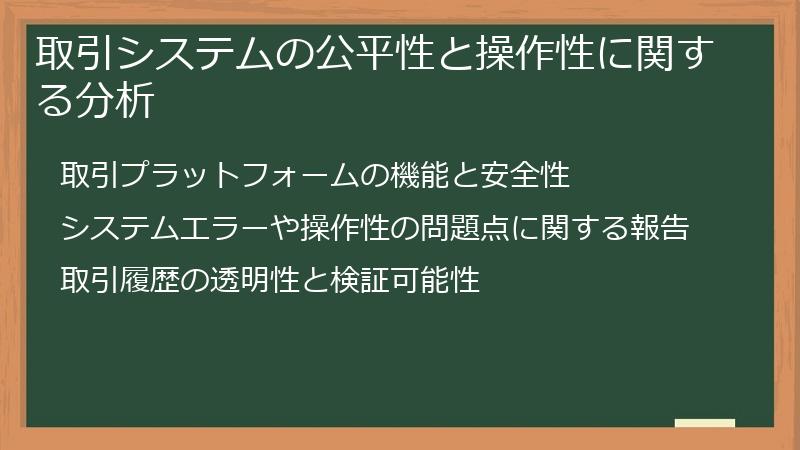 取引システムの公平性と操作性に関する分析

取引プラットフォームの機能と安全性

システムエラーや操作性の問題点に関する報告

取引履歴の透明性と検証可能性